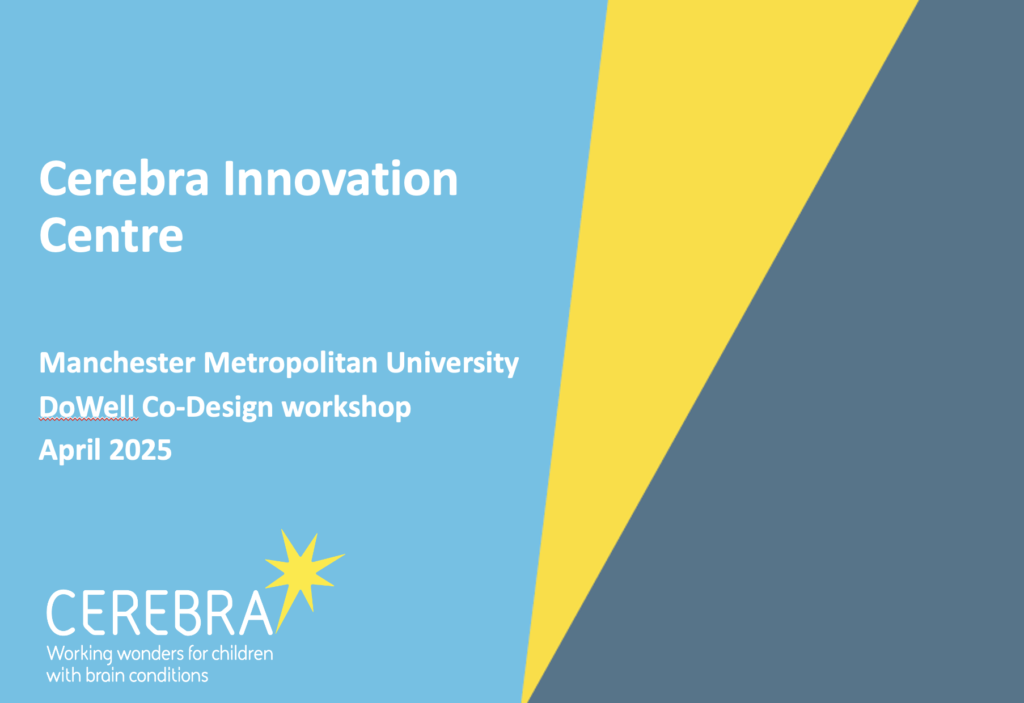 Cerebra Innovation Centre

Manchester Metropolitan University
DoWell Co-Design workshop
April 2025

CEREBRA
Working wonders for children with brain conditions